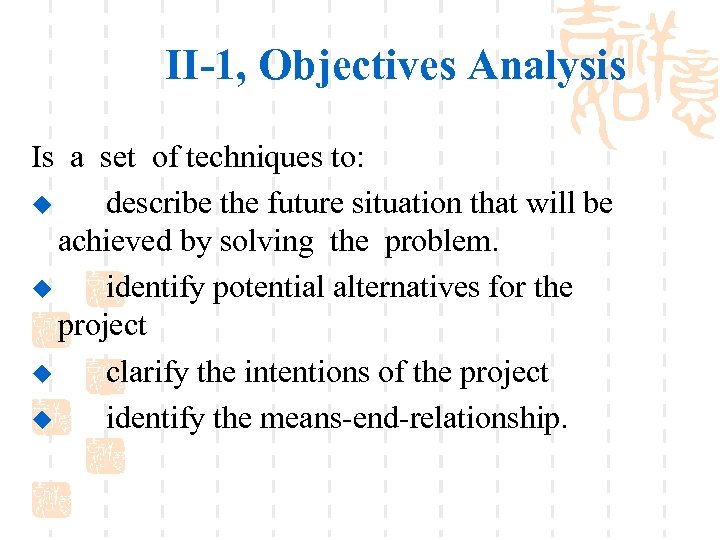 II-1, Objectives Analysis

Is a set of techniques to:

◆ describe the future situation that will be achieved by solving the problem.

◆ identify potential alternatives for the project

◆ clarify the intentions of the project

◆ identify the means-end-relationship.